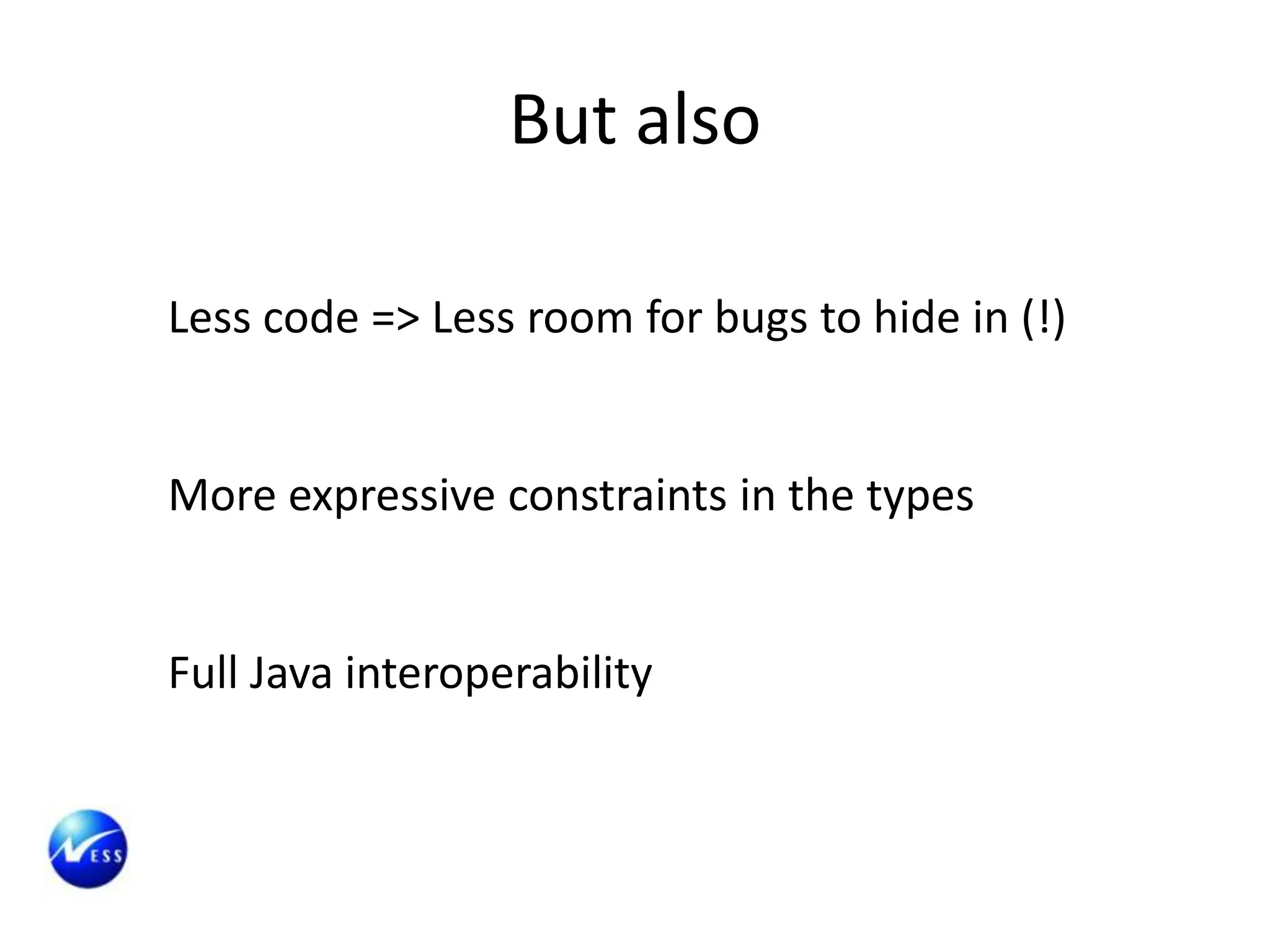 But also

Less code => Less room for bugs to hide in (!)

More expressive constraints in the types

Full Java interoperability

NESS